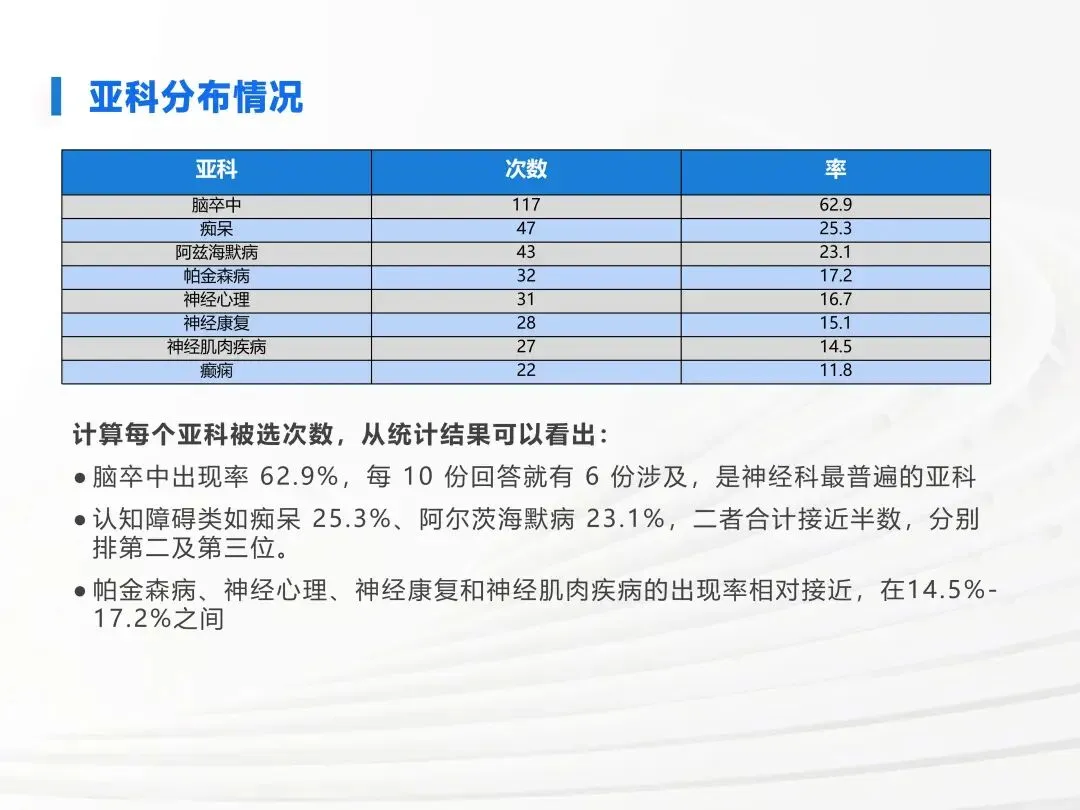 亚科分布情况

| 亚科 | 次数 | 率 |
|---|---|---|
| 脑卒中 | 117 | 62.9 |
| 痴呆 | 47 | 25.3 |
| 阿兹海默病 | 43 | 23.1 |
| 帕金森病 | 32 | 17.2 |
| 神经心理 | 31 | 16.7 |
| 神经康复 | 28 | 15.1 |
| 神经肌肉疾病 | 27 | 14.5 |
| 癫痫 | 22 | 11.8 |

计算每个亚科被选次数，从统计结果可以看出：

● 脑卒中出现率 62.9%，每 10 份回答就有 6 份涉及，是神经科最普遍的亚科

● 认知障碍类如痴呆 25.3%、阿尔茨海默病 23.1%，二者合计接近半数，分别排第二及第三位。

● 帕金森病、神经心理、神经康复和神经肌肉疾病的出现率相对接近，在14.5%-17.2%之间